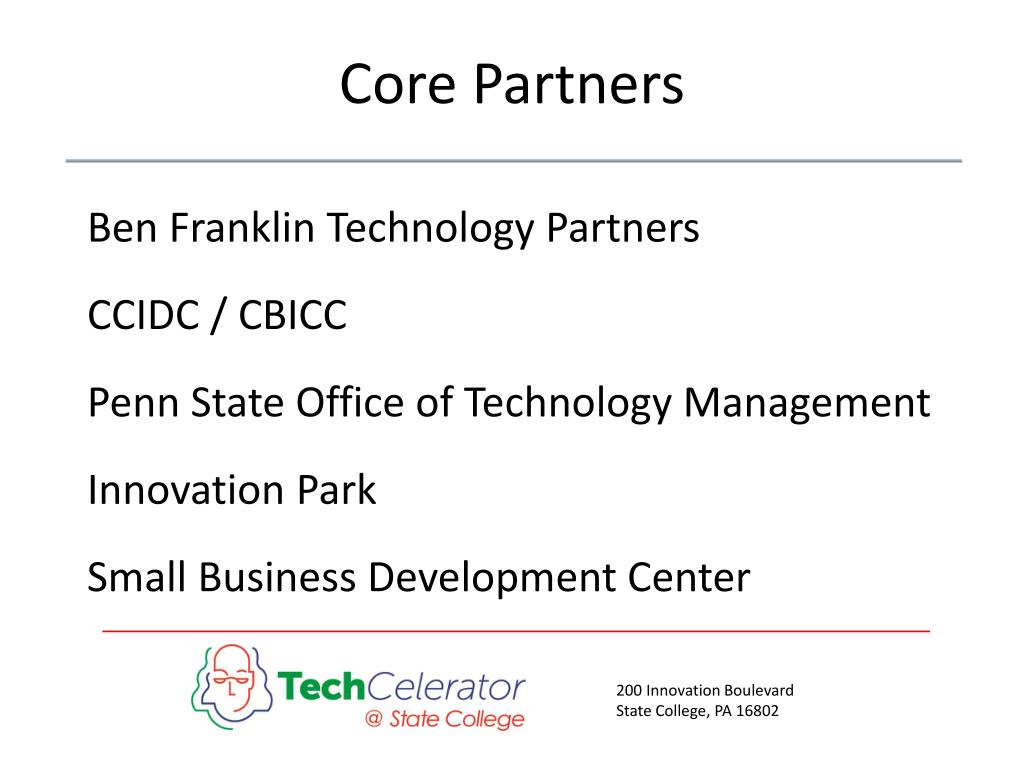 Core Partners

Ben Franklin Technology Partners

CCIDC / CBICC

Penn State Office of Technology Management

Innovation Park

Small Business Development Center

TechCelerator
@ State College

200 Innovation Boulevard
State College, PA 16802